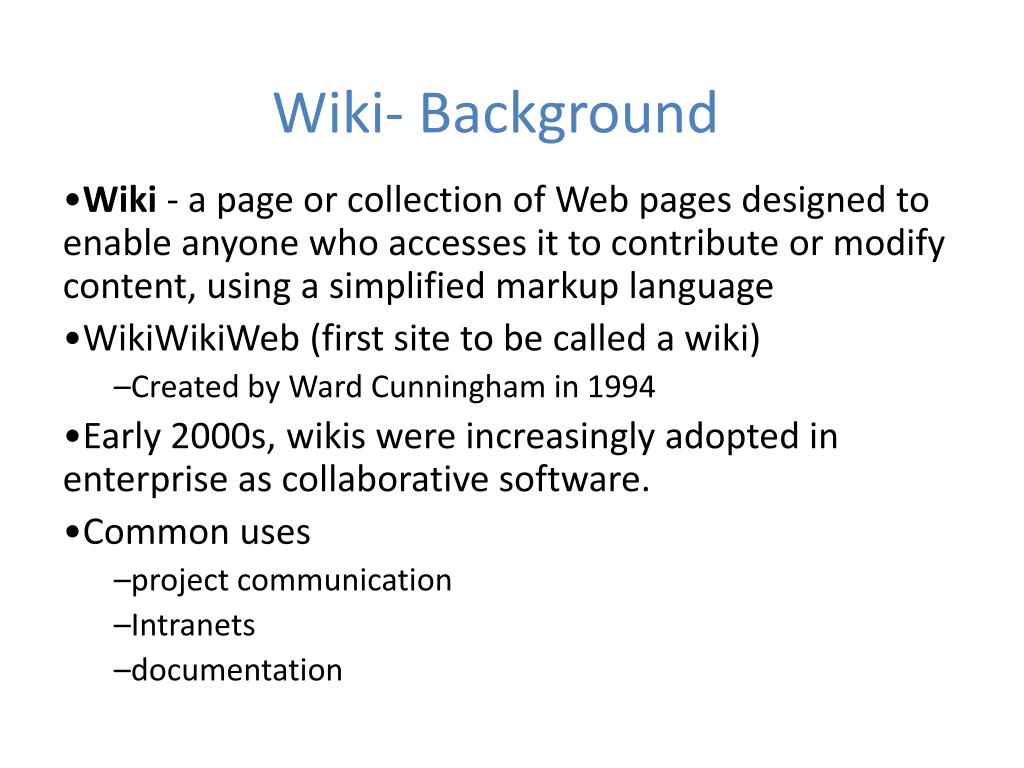 Wiki- Background

•Wiki - a page or collection of Web pages designed to enable anyone who accesses it to contribute or modify content, using a simplified markup language

•WikiWikiWeb (first site to be called a wiki)

–Created by Ward Cunningham in 1994

•Early 2000s, wikis were increasingly adopted in enterprise as collaborative software.

•Common uses

–project communication

–Intranets

–documentation